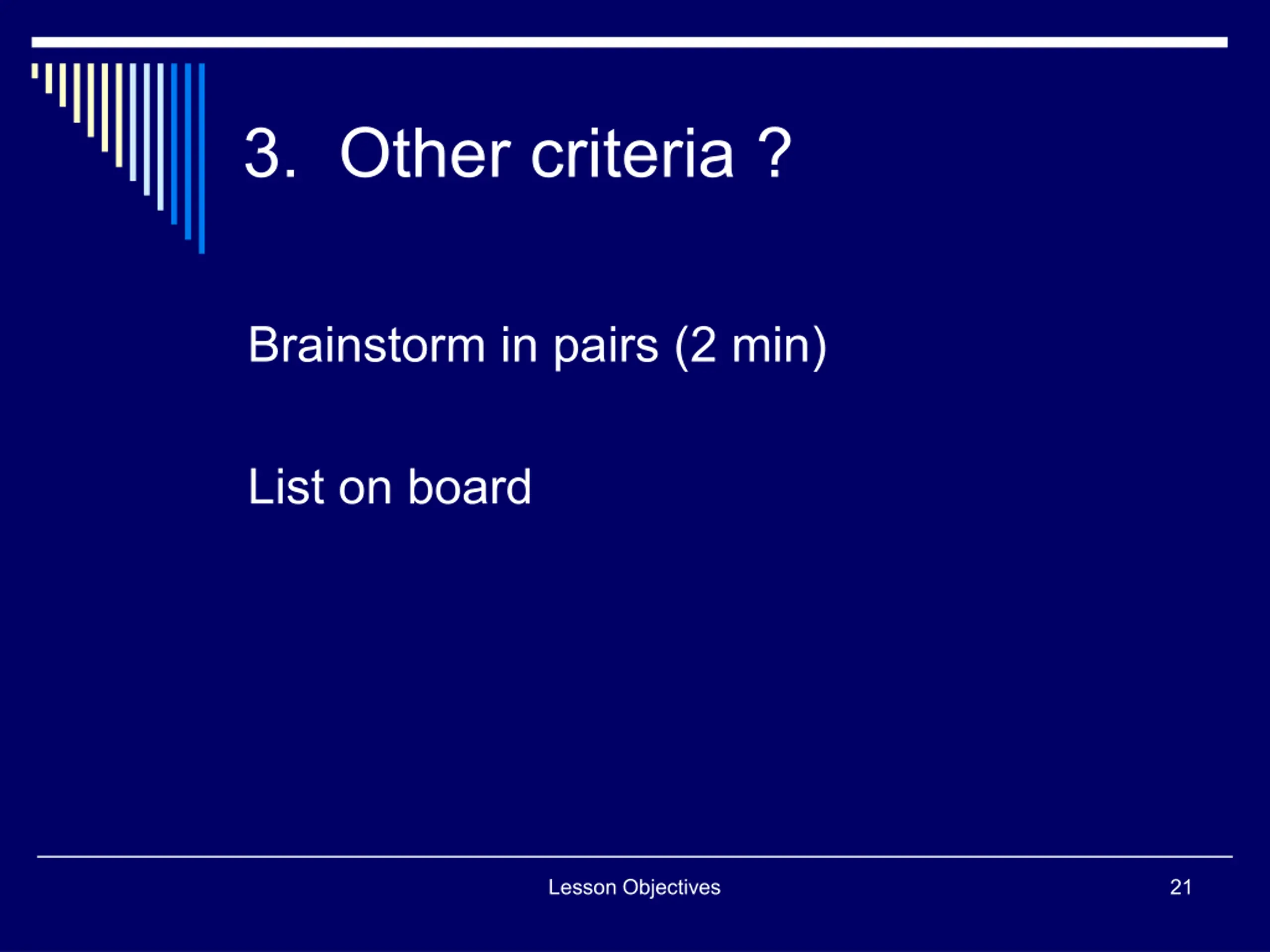 3. Other criteria ?

Brainstorm in pairs (2 min)

List on board

Lesson Objectives

21